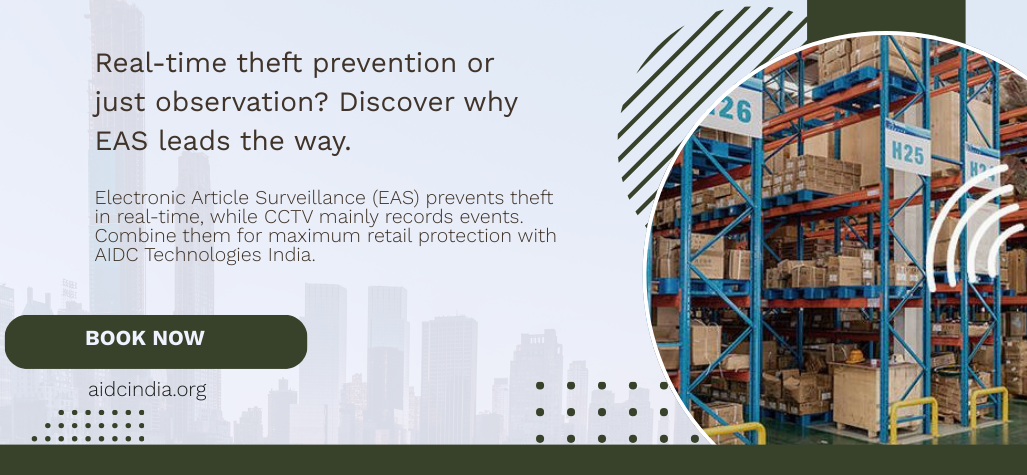 Real-time theft prevention or just observation? Discover why EAS leads the way.

Electronic Article Surveillance (EAS) prevents theft in real-time, while CCTV mainly records events. Combine them for maximum retail protection with AIDC Technologies India.

BOOK NOW

aidcindia.org

26

H25

H2